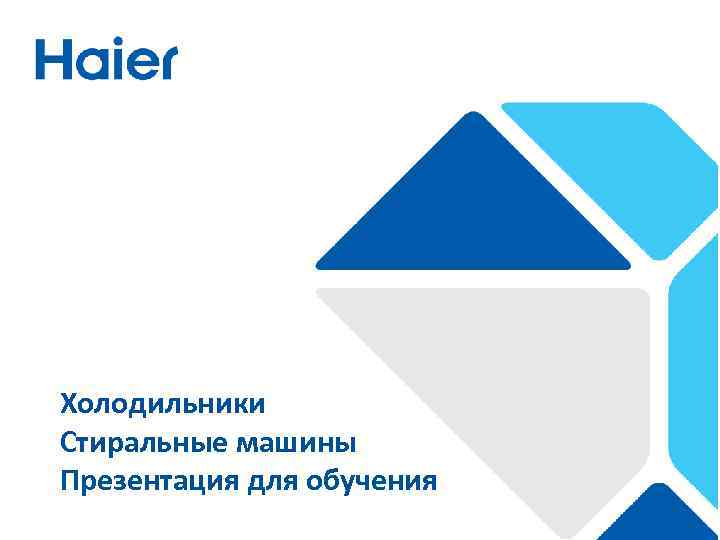 Haier

Холодильники
Стиральные машины
Презентация для обучения